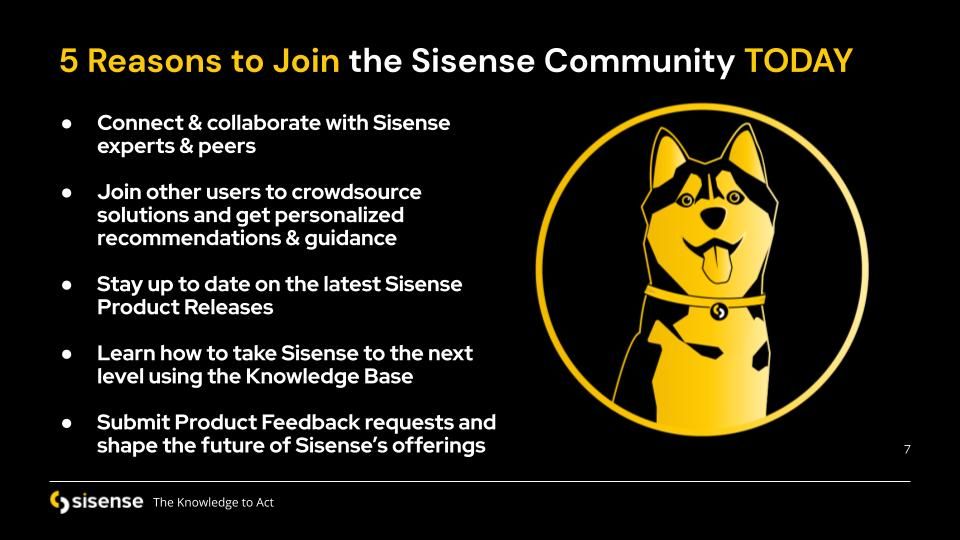 5 Reasons to Join the Sisense Community TODAY

● Connect & collaborate with Sisense experts & peers

● Join other users to crowdsource solutions and get personalized recommendations & guidance

● Stay up to date on the latest Sisense Product Releases

● Learn how to take Sisense to the next level using the Knowledge Base

● Submit Product Feedback requests and shape the future of Sisense's offerings

7

sisense The Knowledge to Act